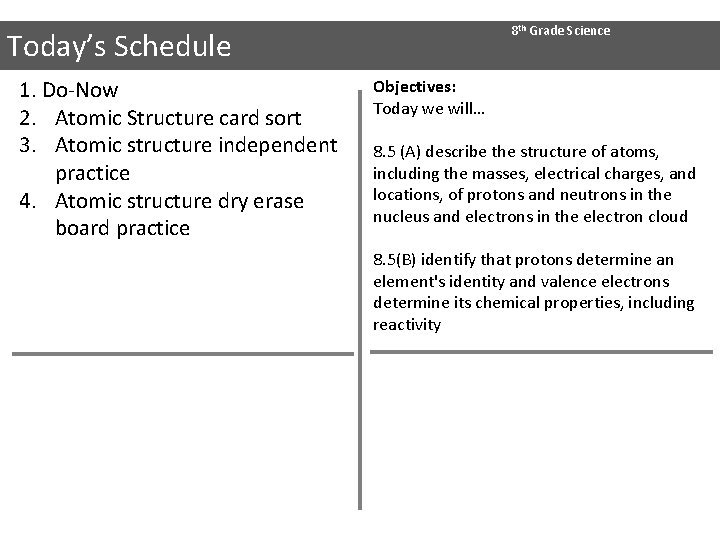 Today's Schedule

8th Grade Science

1. Do-Now
2. Atomic Structure card sort
3. Atomic structure independent practice
4. Atomic structure dry erase board practice

Objectives:
Today we will…

8.5 (A) describe the structure of atoms, including the masses, electrical charges, and locations, of protons and neutrons in the nucleus and electrons in the electron cloud

8.5(B) identify that protons determine an element's identity and valence electrons determine its chemical properties, including reactivity